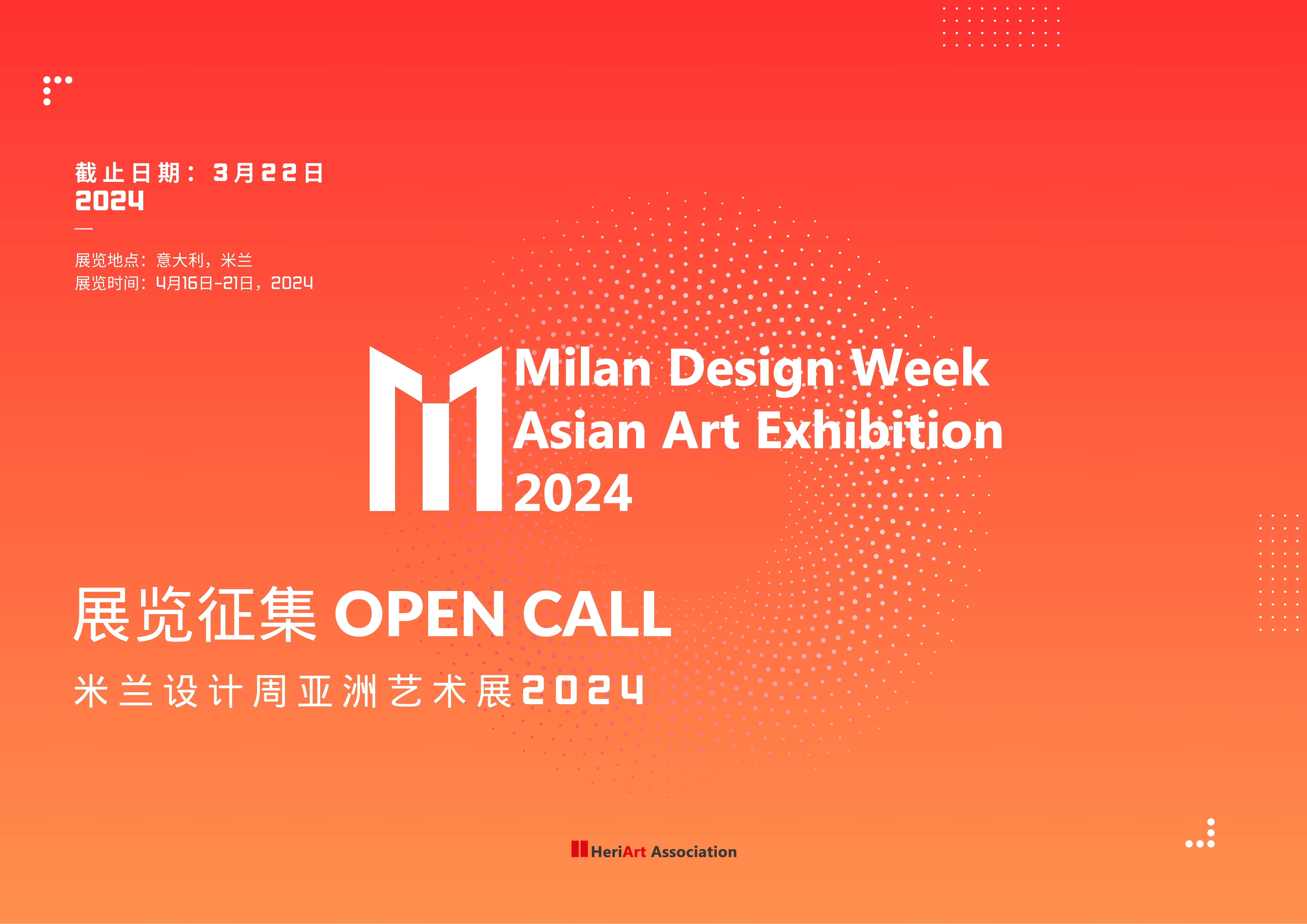 截止日期：3月22日
2024

展览地点：意大利，米兰
展览时间：4月16日-21日，2024

Milan Design Week
Asian Art Exhibition
2024

展览征集 OPEN CALL
米兰设计周亚洲艺术展2024

HeriArt Association